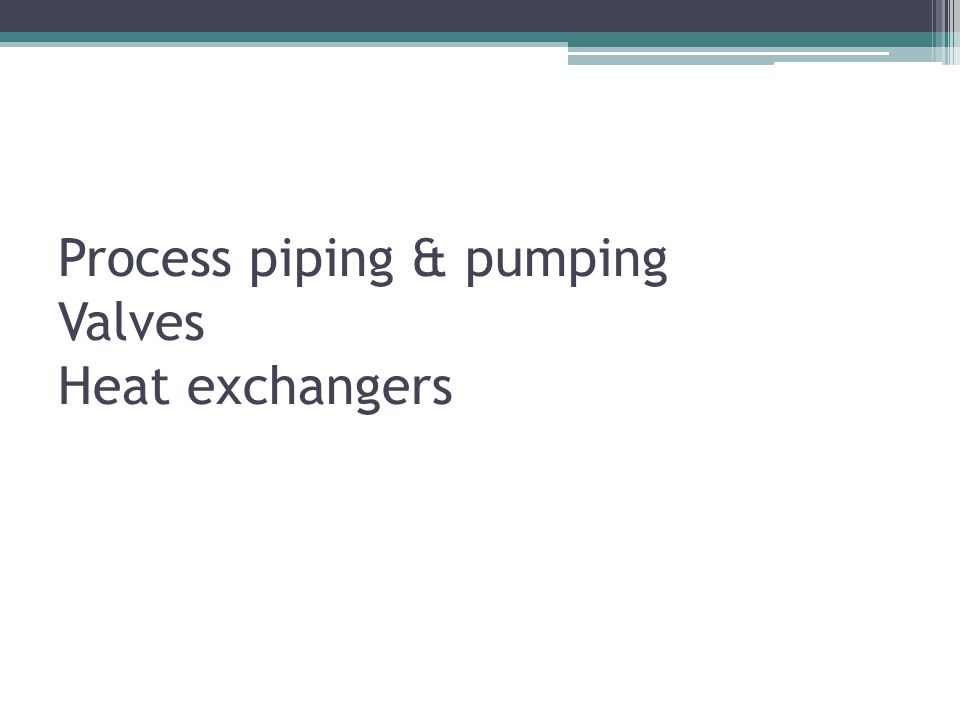 Process piping & pumping
Valves
Heat exchangers